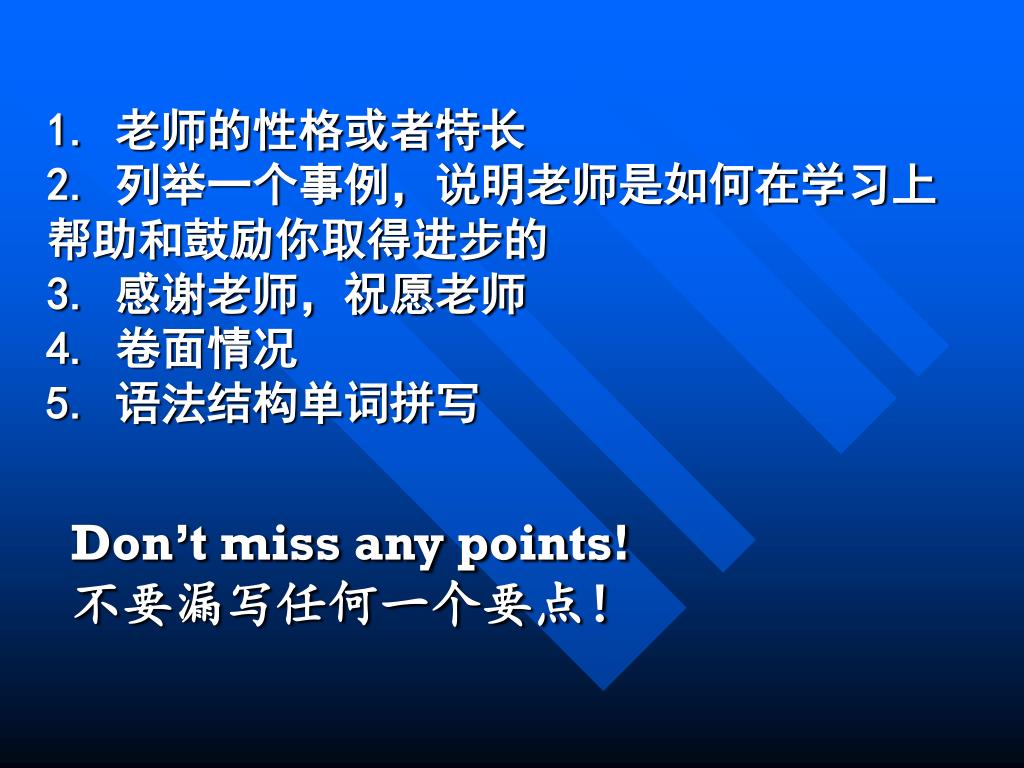 1. 老师的性格或者特长
2. 列举一个事例，说明老师是如何在学习上帮助和鼓励你取得进步的
3. 感谢老师，祝愿老师
4. 卷面情况
5. 语法结构单词拼写

Don't miss any points!
不要漏写任何一个要点！